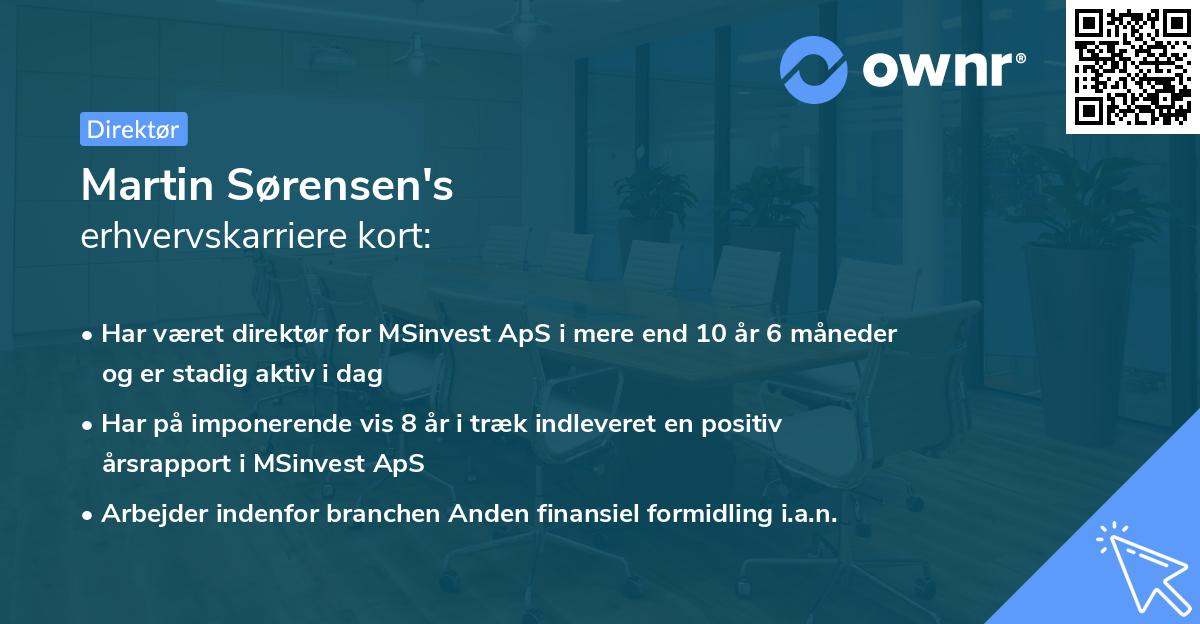 ownr®

Direktør

Martin Sørensen's
erhvervskarriere kort:

• Har været direktør for MSinvest ApS i mere end 10 år 6 måneder og er stadig aktiv i dag

• Har på imponerende vis 8 år i træk indleveret en positiv årsrapport i MSinvest ApS

• Arbejder indenfor branchen Anden finansiel formidling i.a.n.